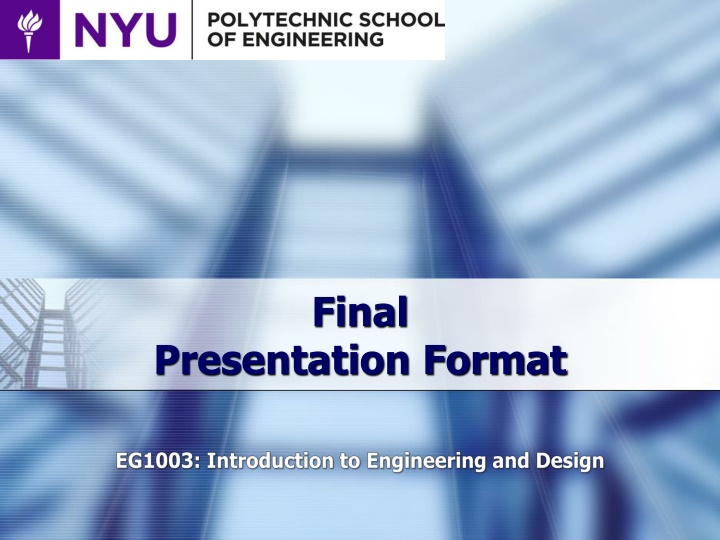 NYU POLYTECHNIC SCHOOL OF ENGINEERING

Final
Presentation Format

EG1003: Introduction to Engineering and Design